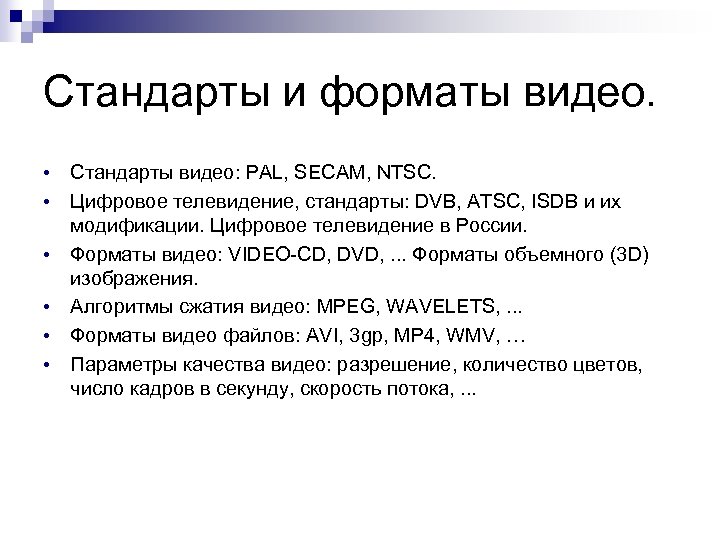 Стандарты и форматы видео.

• Стандарты видео: PAL, SECAM, NTSC.
• Цифровое телевидение, стандарты: DVB, ATSC, ISDB и их модификации. Цифровое телевидение в России.
• Форматы видео: VIDEO-CD, DVD, ... Форматы объемного (3D) изображения.
• Алгоритмы сжатия видео: MPEG, WAVELETS, ...
• Форматы видео файлов: AVI, 3gp, MP4, WMV, …
• Параметры качества видео: разрешение, количество цветов, число кадров в секунду, скорость потока, ...